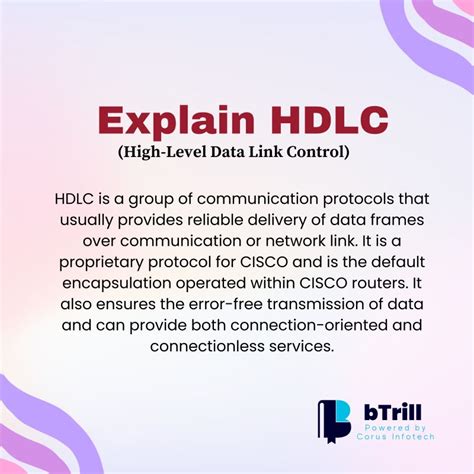 Explain HDLC
(High-Level Data Link Control)

HDLC is a group of communication protocols that usually provides reliable delivery of data frames over communication or network link. It is a proprietary protocol for CISCO and is the default encapsulation operated within CISCO routers. It also ensures the error-free transmission of data and can provide both connection-oriented and connectionless services.

bTrill
Powered by
Corus Infotech